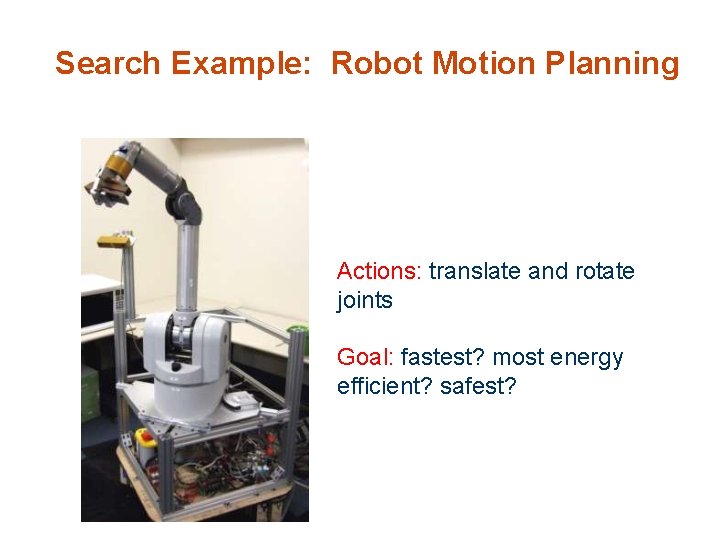 Search Example: Robot Motion Planning

Actions: translate and rotate joints

Goal: fastest? most energy efficient? safest?